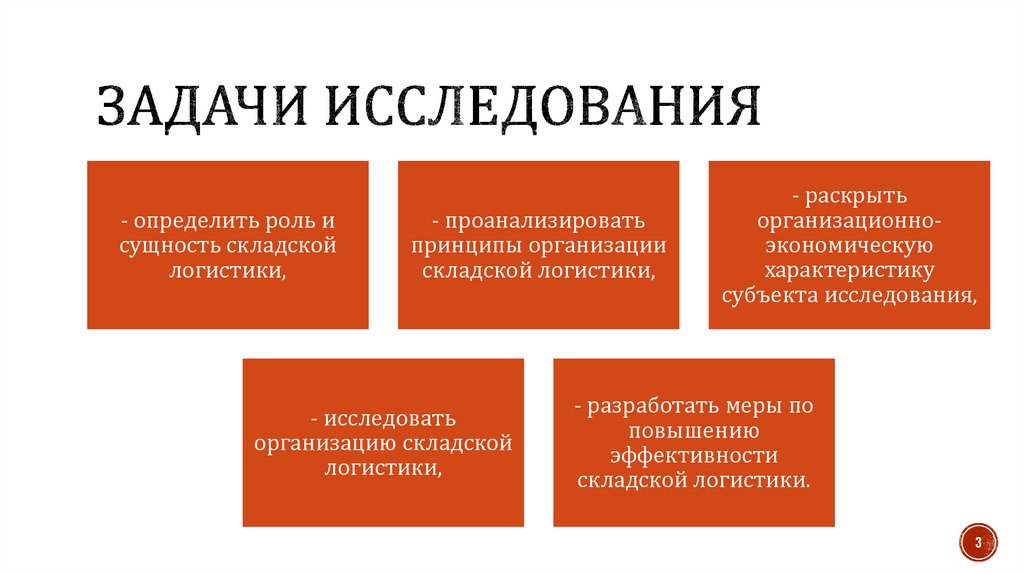 ЗАДАЧИ ИССЛЕДОВАНИЯ

- определить роль и сущность складской логистики,

- проанализировать принципы организации складской логистики,

- раскрыть организационно-экономическую характеристику субъекта исследования,

- исследовать организацию складской логистики,

- разработать меры по повышению эффективности складской логистики.

3